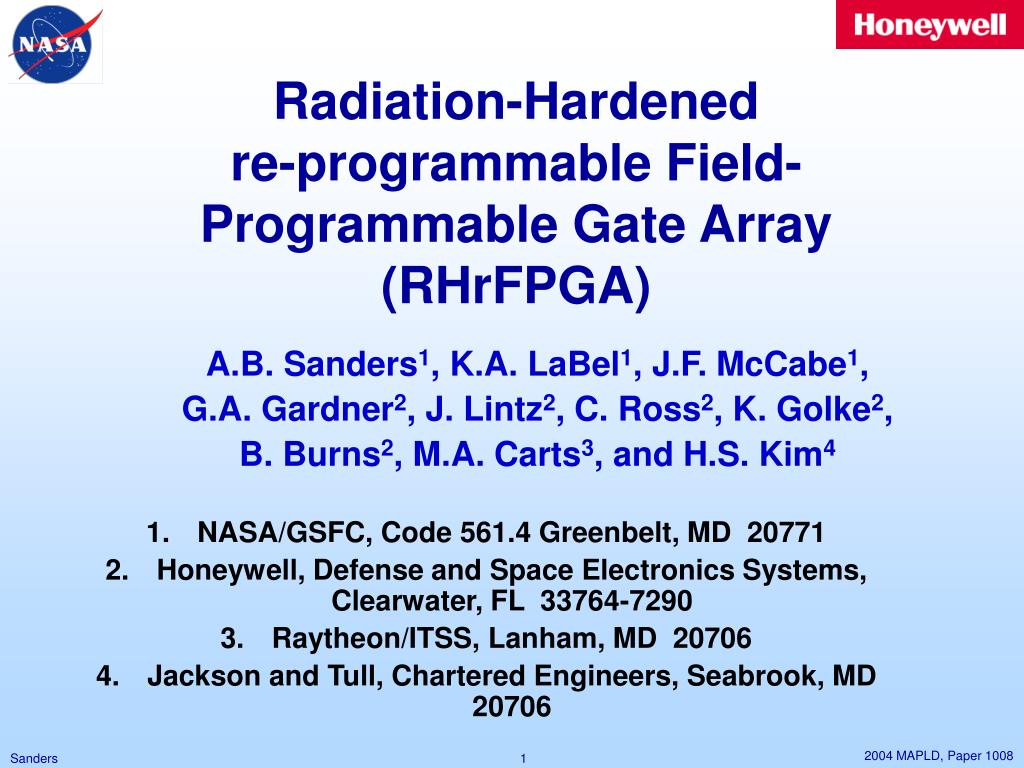 NASA

Honeywell

Radiation-Hardened re-programmable Field-Programmable Gate Array (RHrFPGA)

A.B. Sanders$^1$, K.A. LaBel$^1$, J.F. McCabe$^1$, G.A. Gardner$^2$, J. Lintz$^2$, C. Ross$^2$, K. Golke$^2$, B. Burns$^2$, M.A. Carts$^3$, and H.S. Kim$^4$

1. NASA/GSFC, Code 561.4 Greenbelt, MD 20771
2. Honeywell, Defense and Space Electronics Systems, Clearwater, FL 33764-7290
3. Raytheon/ITSS, Lanham, MD 20706
4. Jackson and Tull, Chartered Engineers, Seabrook, MD 20706

Sanders

1

2004 MAPLD, Paper 1008